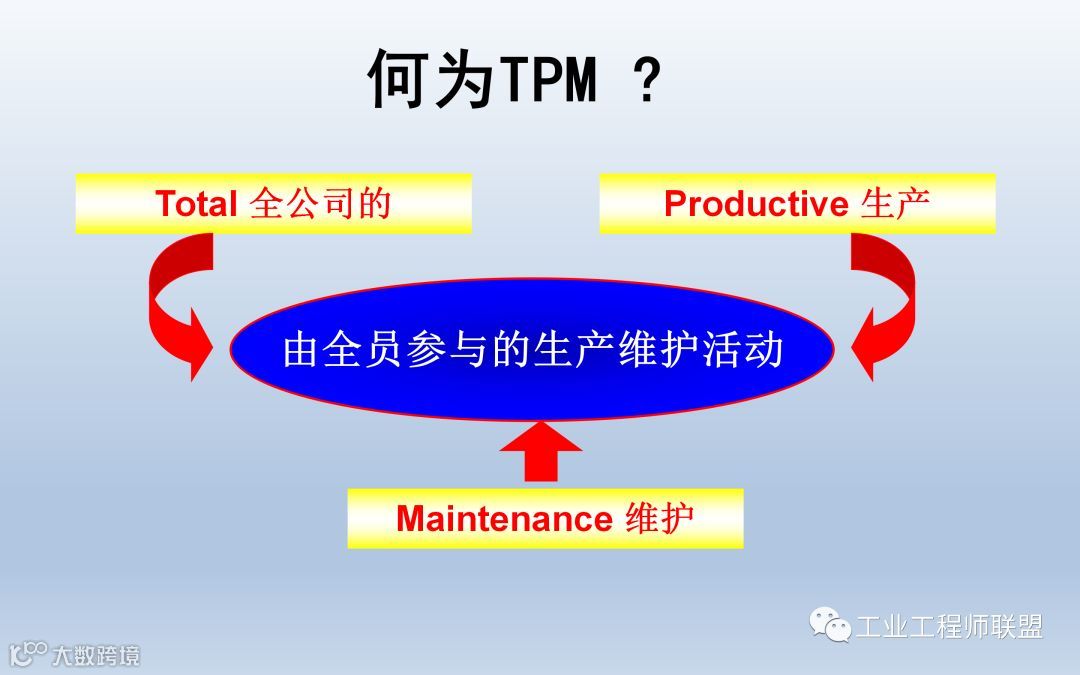 何为TPM ？

Total 全公司的

Productive 生产

由全员参与的生产维护活动

Maintenance 维护

工业工程师联盟

大数跨境